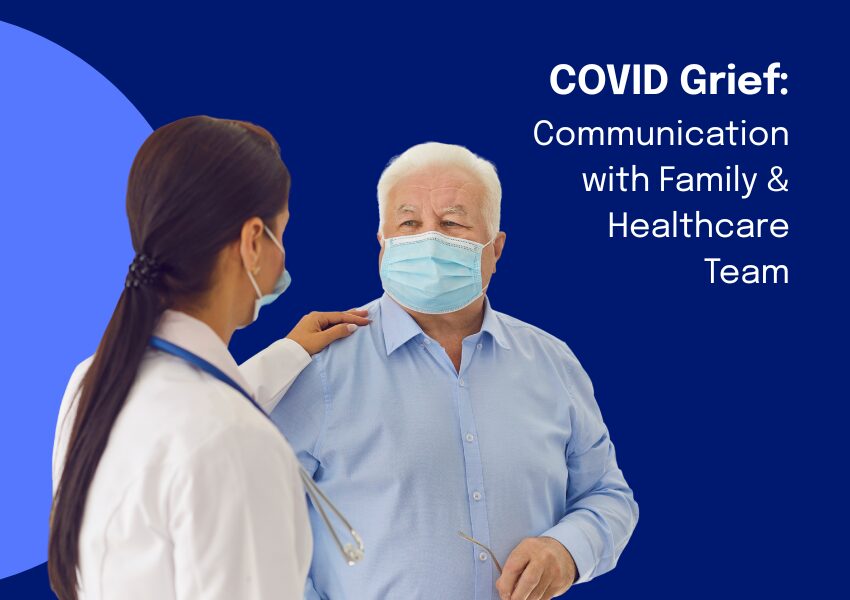 COVID Grief:
Communication with Family & Healthcare Team